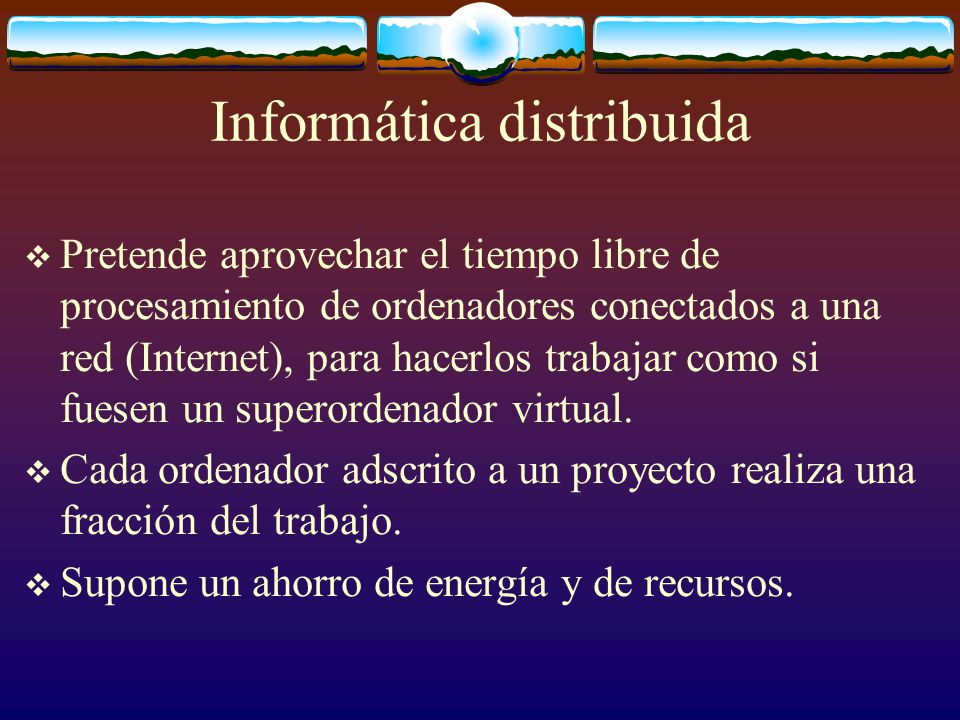 Informática distribuida

❖ Pretende aprovechar el tiempo libre de procesamiento de ordenadores conectados a una red (Internet), para hacerlos trabajar como si fuesen un superordenador virtual.

❖ Cada ordenador adscrito a un proyecto realiza una fracción del trabajo.

❖ Supone un ahorro de energía y de recursos.